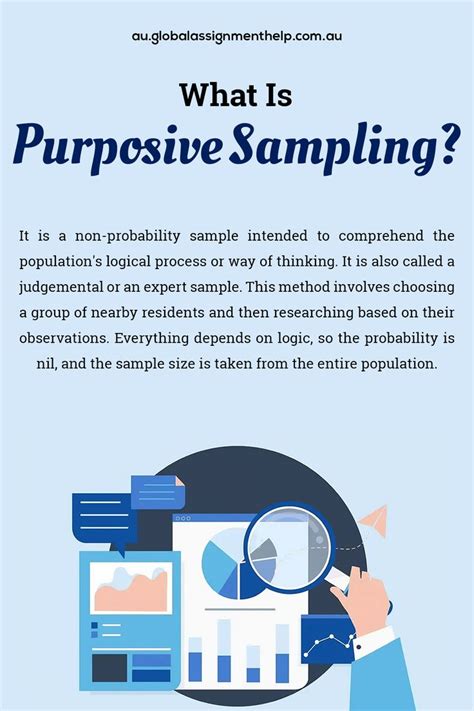 au.globalassignmenthelp.com.au

What Is
Purposive Sampling?

It is a non-probability sample intended to comprehend the population's logical process or way of thinking. It is also called a judgemental or an expert sample. This method involves choosing a group of nearby residents and then researching based on their observations. Everything depends on logic, so the probability is nil, and the sample size is taken from the entire population.